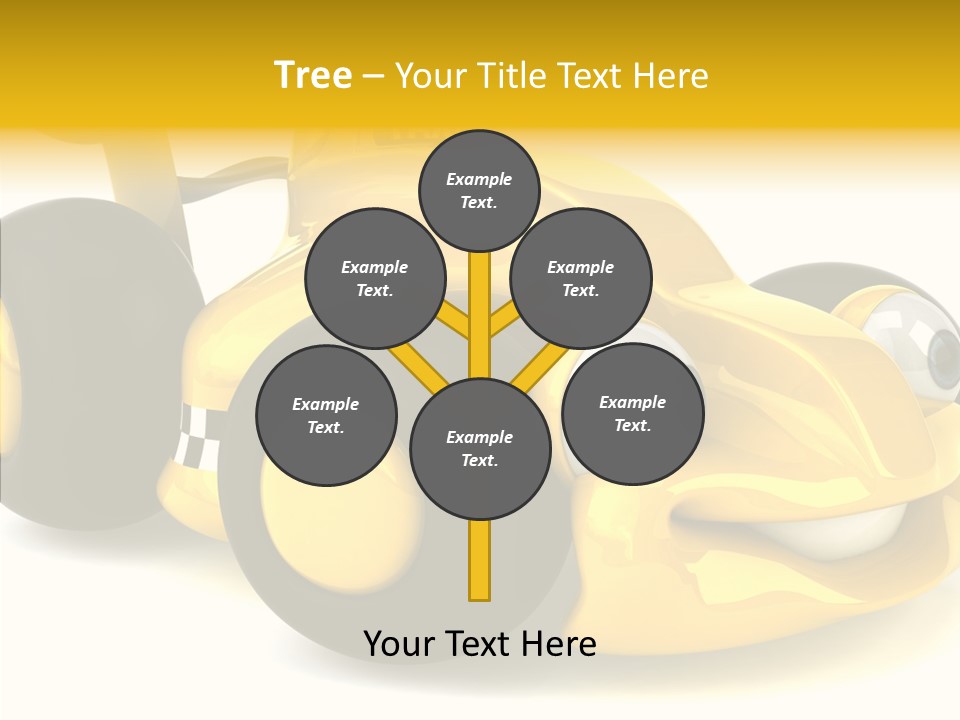 Tree – Your Title Text Here

Example Text.

Example Text.

Example Text.

Example Text.

Example Text.

Example Text.

Your Text Here